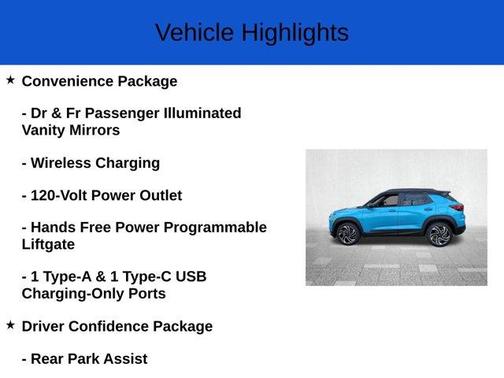 Vehicle Highlights

★ Convenience Package

- Dr & Fr Passenger Illuminated Vanity Mirrors

- Wireless Charging

- 120-Volt Power Outlet

- Hands Free Power Programmable Liftgate

- 1 Type-A & 1 Type-C USB Charging-Only Ports

★ Driver Confidence Package

- Rear Park Assist